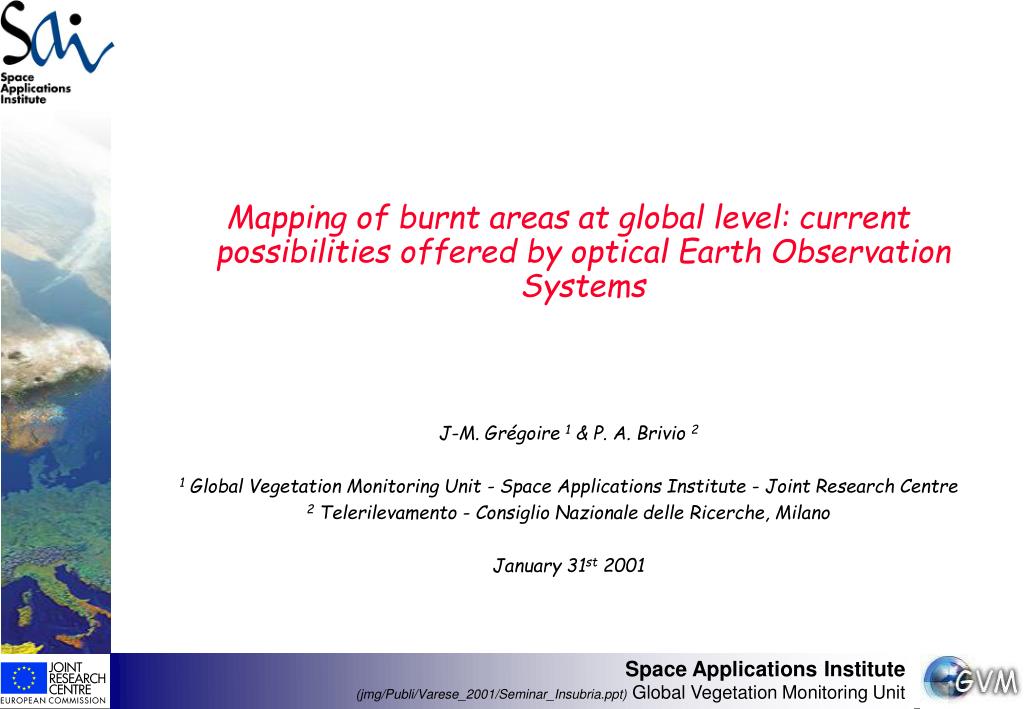 Sai
Space Applications Institute

Mapping of burnt areas at global level: current possibilities offered by optical Earth Observation Systems

J-M. Grégoire $^1$ & P. A. Brivio $^2$

$^1$ Global Vegetation Monitoring Unit - Space Applications Institute - Joint Research Centre
$^2$ Telerilevamento - Consiglio Nazionale delle Ricerche, Milano

January 31$^{st}$ 2001

JOINT RESEARCH CENTRE
EUROPEAN COMMISSION

Space Applications Institute
(jmg/Publi/Varese_2001/Seminar_Insubria.ppt) Global Vegetation Monitoring Unit
GVM